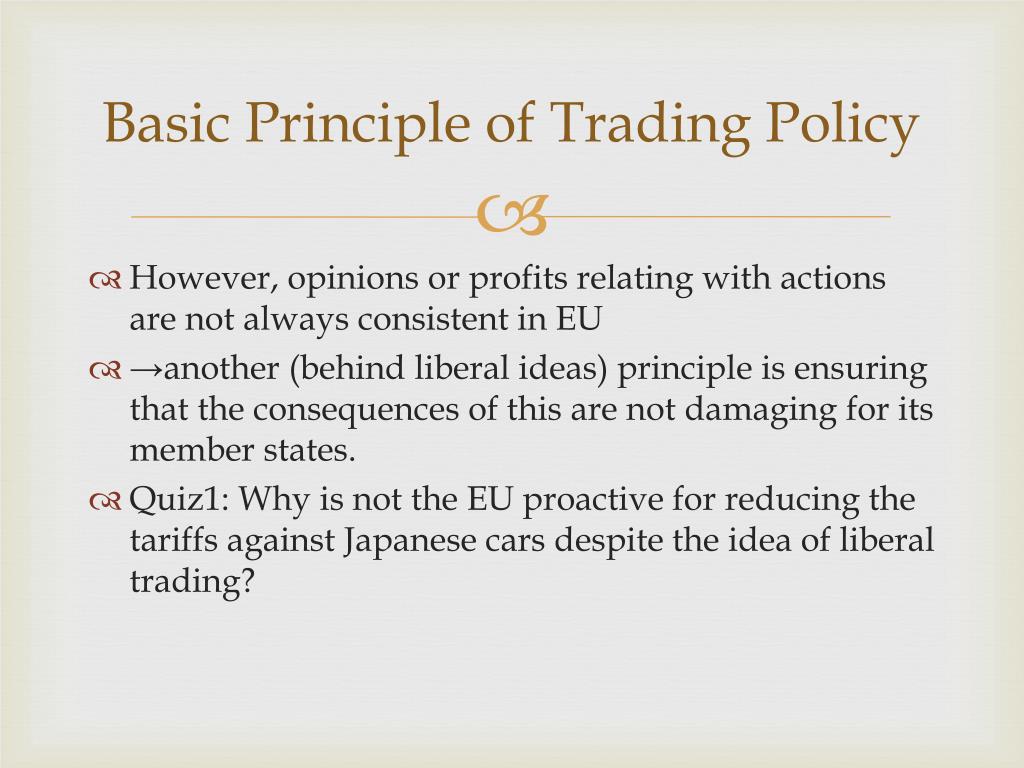 Basic Principle of Trading Policy

However, opinions or profits relating with actions are not always consistent in EU

→another (behind liberal ideas) principle is ensuring that the consequences of this are not damaging for its member states.

Quiz1: Why is not the EU proactive for reducing the tariffs against Japanese cars despite the idea of liberal trading?